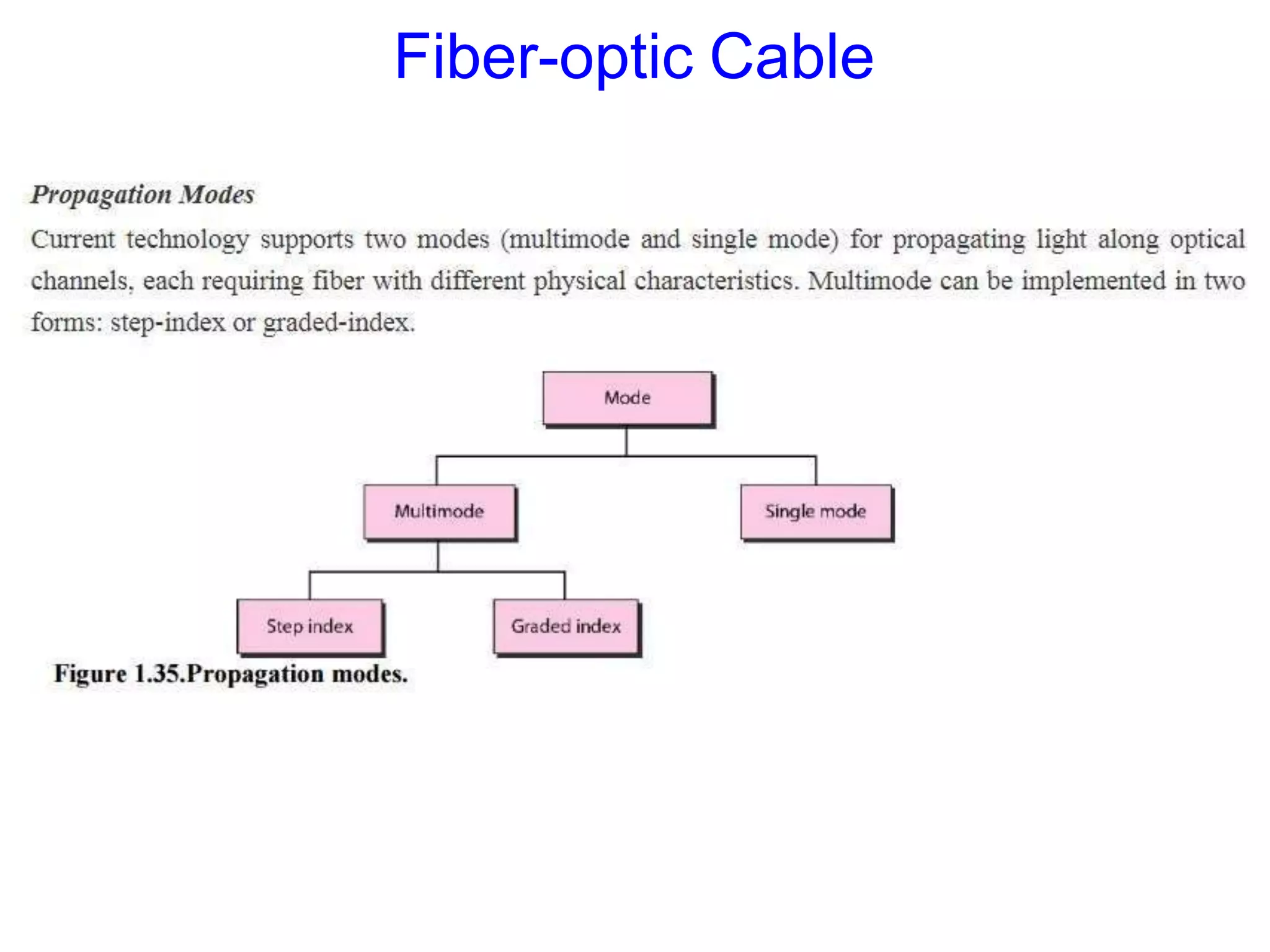 Fiber-optic Cable

Propagation Modes

Current technology supports two modes (multimode and single mode) for propagating light along optical channels, each requiring fiber with different physical characteristics. Multimode can be implemented in two forms: step-index or graded-index.

Mode

Multimode

Single mode

Step index

Graded index

Figure 1.35.Propagation modes.